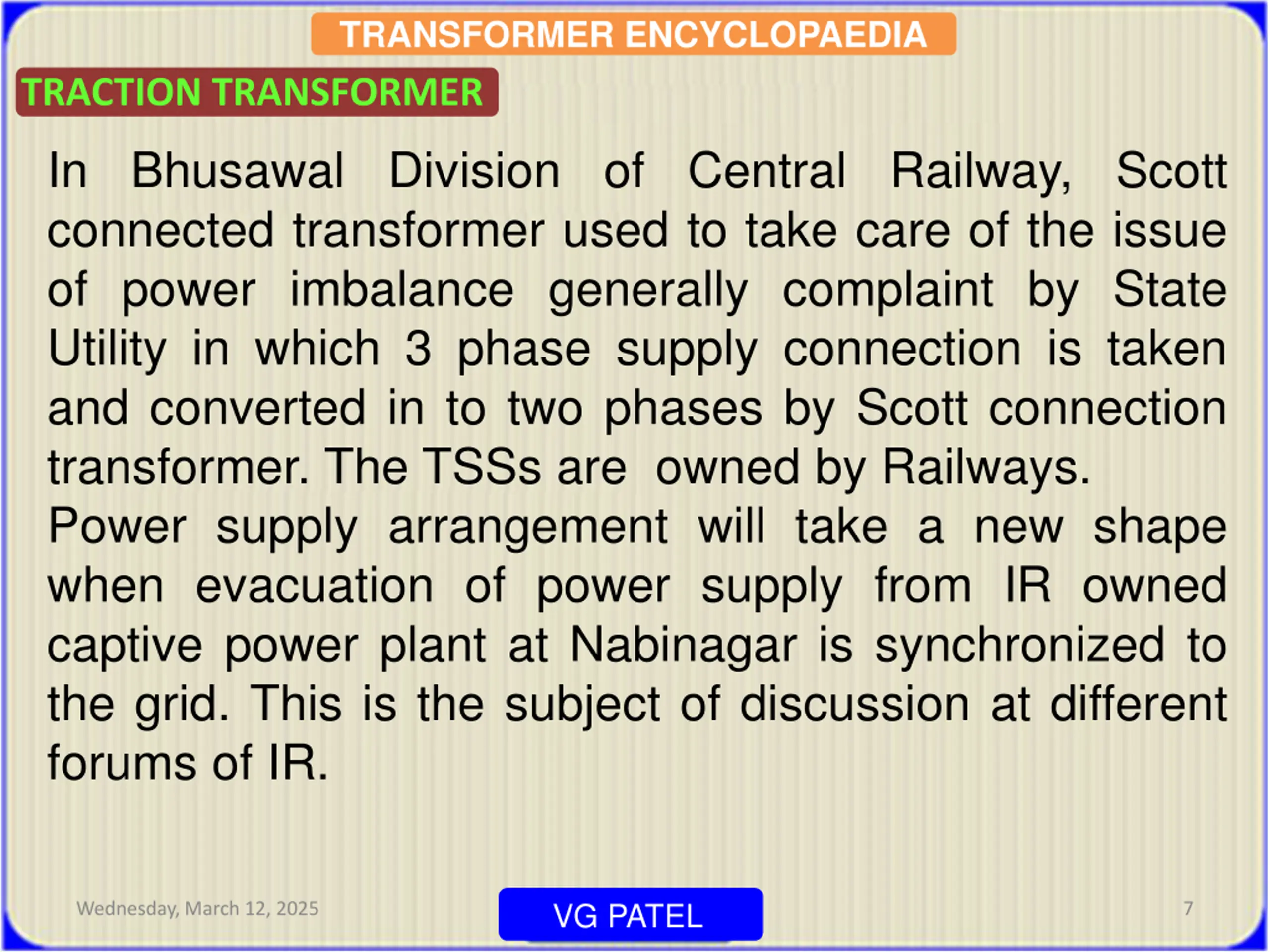 TRANSFORMER ENCYCLOPAEDIA

TRACTION TRANSFORMER

In Bhusawal Division of Central Railway, Scott connected transformer used to take care of the issue of power imbalance generally complaint by State Utility in which 3 phase supply connection is taken and converted in to two phases by Scott connection transformer. The TSSs are owned by Railways.
Power supply arrangement will take a new shape when evacuation of power supply from IR owned captive power plant at Nabinagar is synchronized to the grid. This is the subject of discussion at different forums of IR.

Wednesday, March 12, 2025

VG PATEL

7